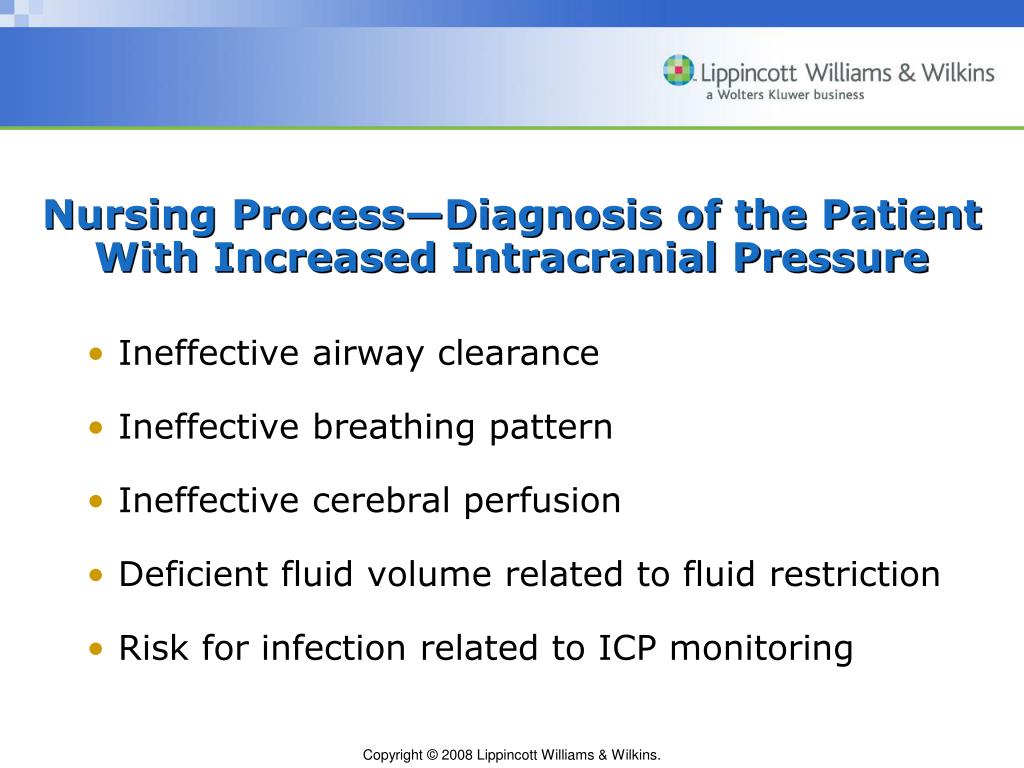 Lippincott Williams & Wilkins
a Wolters Kluwer business

Nursing Process—Diagnosis of the Patient With Increased Intracranial Pressure

• Ineffective airway clearance
• Ineffective breathing pattern
• Ineffective cerebral perfusion
• Deficient fluid volume related to fluid restriction
• Risk for infection related to ICP monitoring

Copyright © 2008 Lippincott Williams & Wilkins.